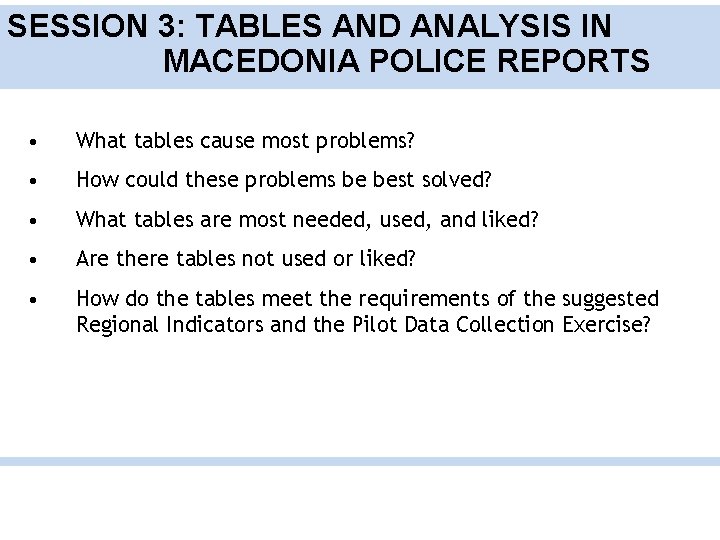 SESSION 3: TABLES AND ANALYSIS IN MACEDONIA POLICE REPORTS

• What tables cause most problems?
• How could these problems be best solved?
• What tables are most needed, used, and liked?
• Are there tables not used or liked?
• How do the tables meet the requirements of the suggested Regional Indicators and the Pilot Data Collection Exercise?